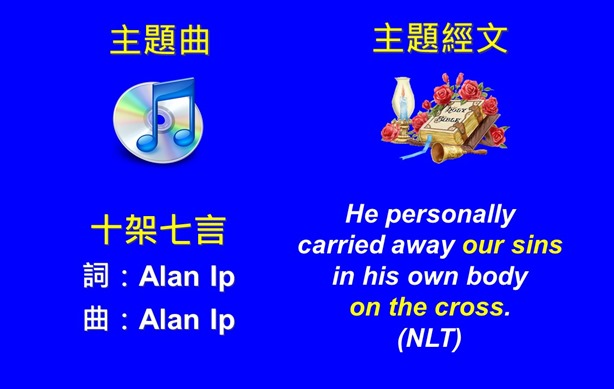 主題曲

十架七言

詞：Alan Ip

曲：Alan Ip

主題經文

HOLY BIBLE

He personally carried away our sins in his own body on the cross. (NLT)